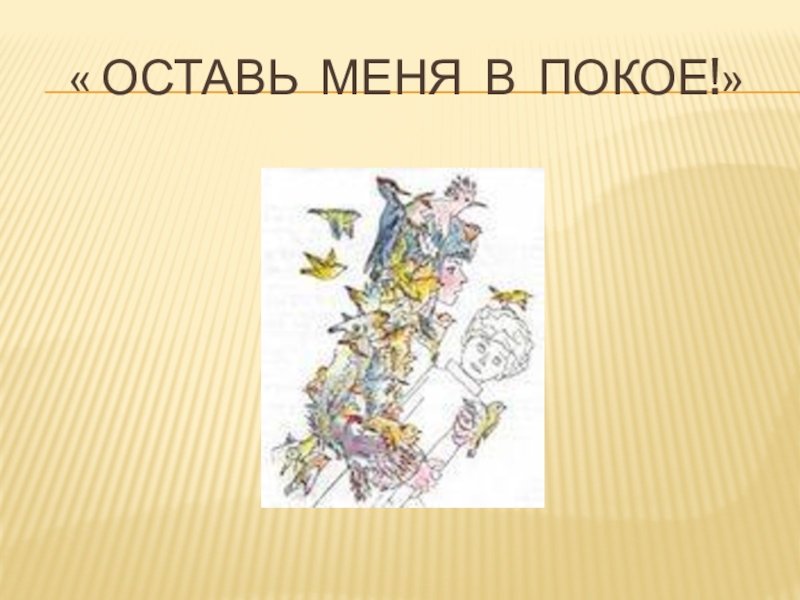 « ОСТАВЬ МЕНЯ В ПОКОЕ!»